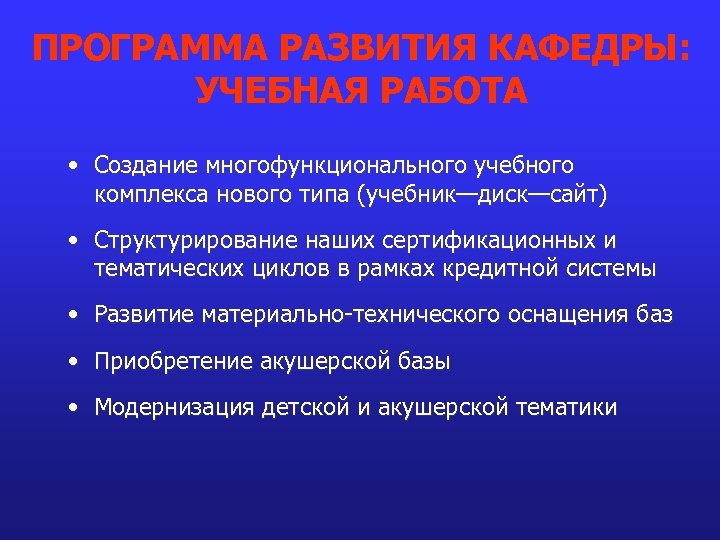 ПРОГРАММА РАЗВИТИЯ КАФЕДРЫ: УЧЕБНАЯ РАБОТА

• Создание многофункционального учебного комплекса нового типа (учебник—диск—сайт)

• Структурирование наших сертификационных и тематических циклов в рамках кредитной системы

• Развитие материально-технического оснащения баз

• Приобретение акушерской базы

• Модернизация детской и акушерской тематики